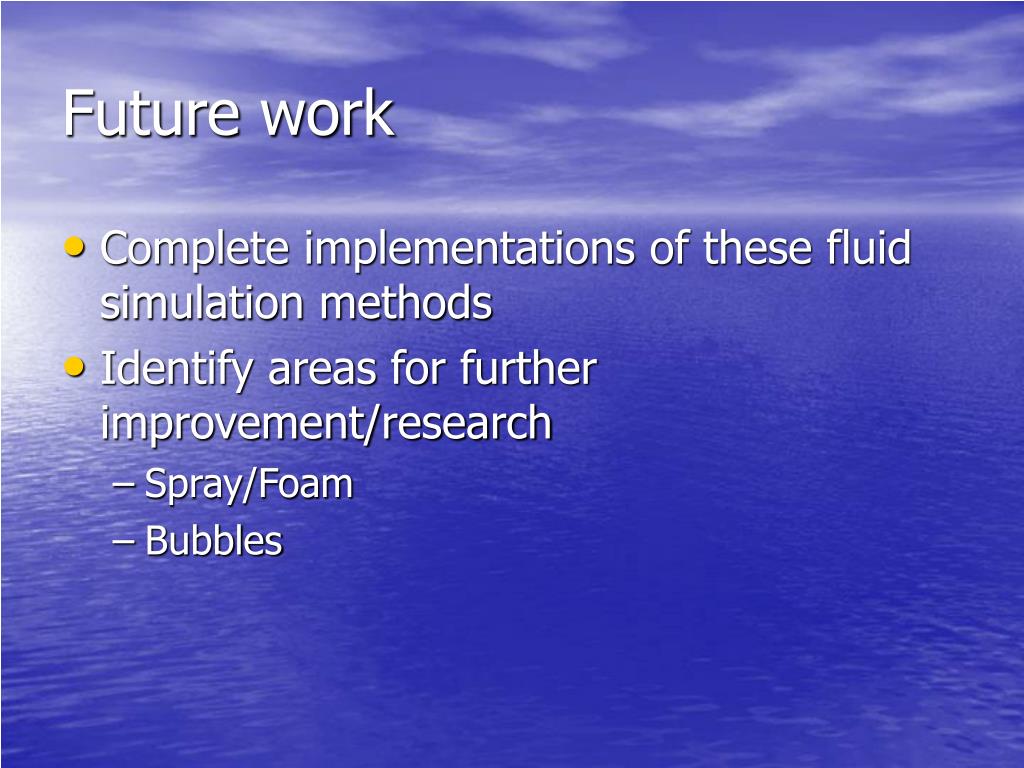 Future work

• Complete implementations of these fluid simulation methods
• Identify areas for further improvement/research
– Spray/Foam
– Bubbles